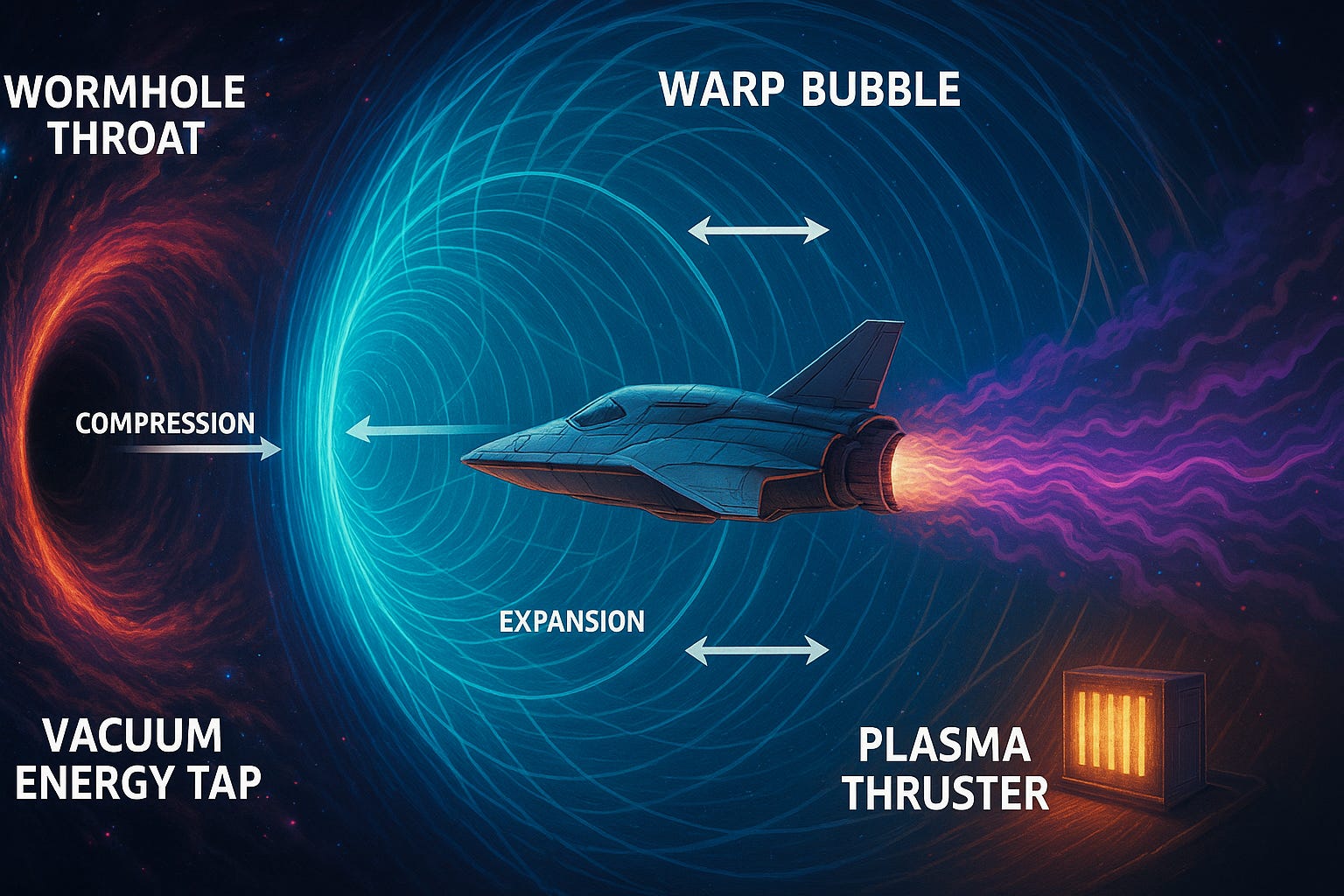 WORMHOLE THROAT

WARP BUBBLE

COMPRESSION

EXPANSION

VACUUM ENERGY TAP

PLASMA THRUSTER